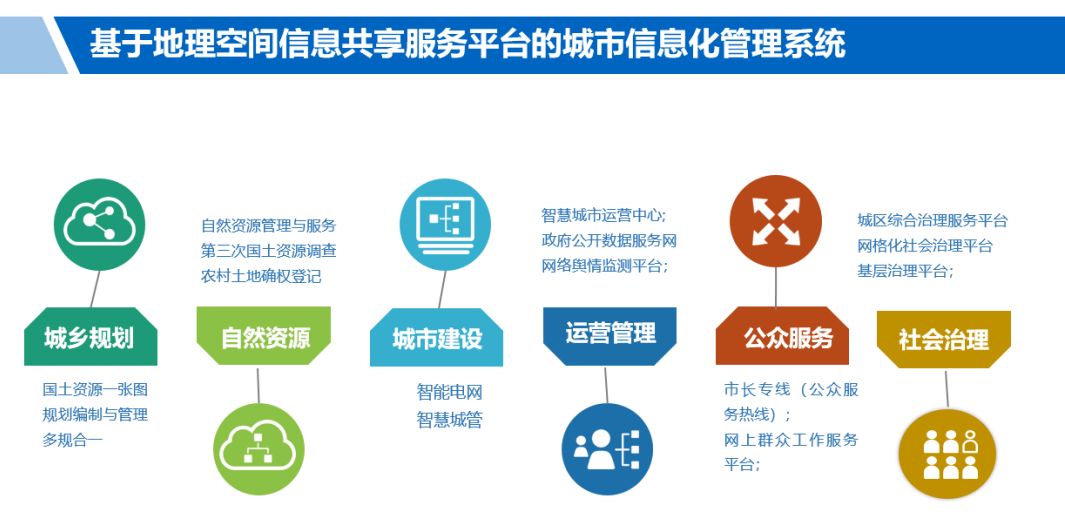 基于地理空间信息共享服务平台的城市信息化管理系统

城乡规划

国土资源一张图
规划编制与管理
多规合一

自然资源管理与服务
第三次国土资源调查
农村土地确权登记

自然资源

城市建设

智能电网
智慧城管

智慧城市运营中心;
政府公开数据服务网
网络舆情监测平台;

运营管理

公众服务

市长专线（公众服务热线）;
网上群众工作服务平台;

城区综合治理服务平台
网格化社会治理平台
基层治理平台;

社会治理